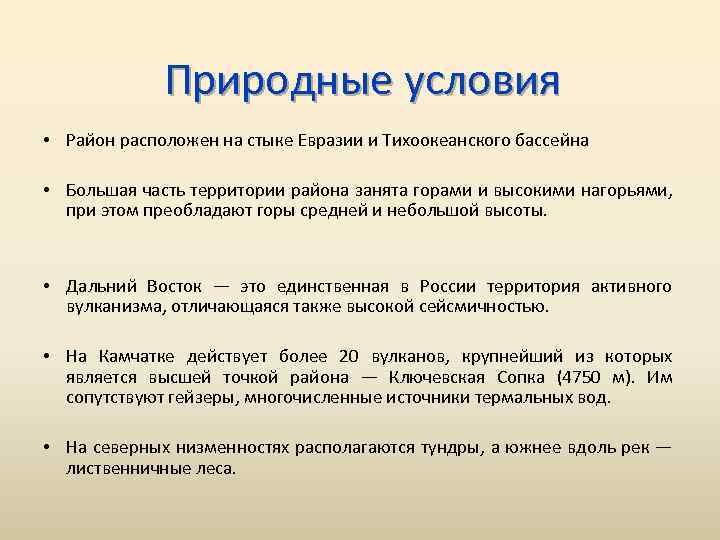 Природные условия

• Район расположен на стыке Евразии и Тихоокеанского бассейна

• Большая часть территории района занята горами и высокими нагорьями, при этом преобладают горы средней и небольшой высоты.

• Дальний Восток — это единственная в России территория активного вулканизма, отличающаяся также высокой сейсмичностью.

• На Камчатке действует более 20 вулканов, крупнейший из которых является высшей точкой района — Ключевская Сопка (4750 м). Им сопутствуют гейзеры, многочисленные источники термальных вод.

• На северных низменностях располагаются тундры, а южнее вдоль рек — лиственничные леса.